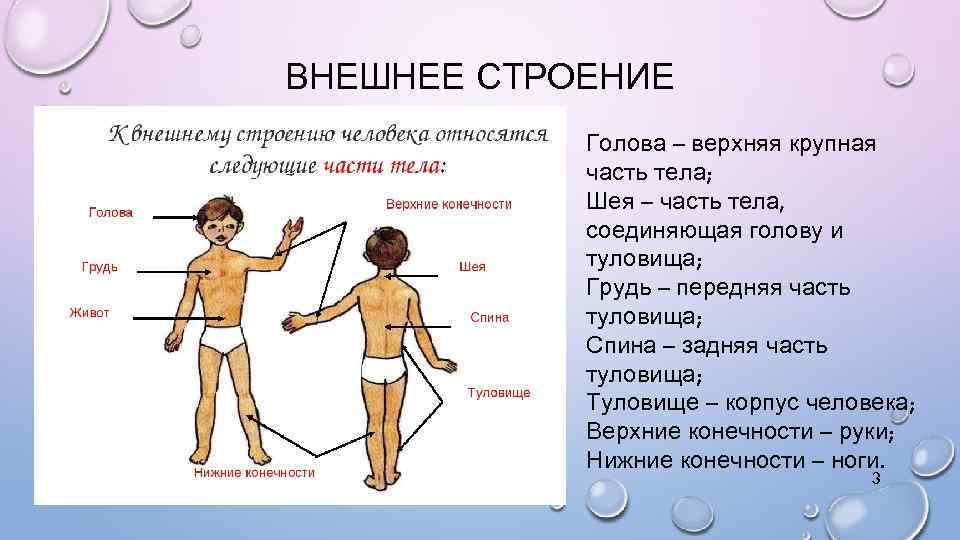 ВНЕШНЕЕ СТРОЕНИЕ

К внешнему строению человека относятся следующие части тела:

Голова
Грудь
Живот
Верхние конечности
Шея
Спина
Туловище
Нижние конечности

Голова – верхняя крупная часть тела;
Шея – часть тела, соединяющая голову и туловища;
Грудь – передняя часть туловища;
Спина – задняя часть туловища;
Туловище – корпус человека;
Верхние конечности – руки;
Нижние конечности – ноги.

3